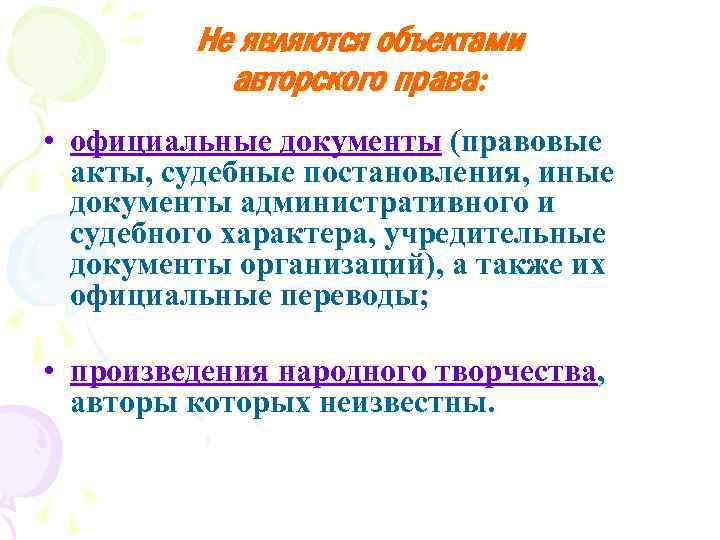 Не являются объектами авторского права:

• официальные документы (правовые акты, судебные постановления, иные документы административного и судебного характера, учредительные документы организаций), а также их официальные переводы;

• произведения народного творчества, авторы которых неизвестны.